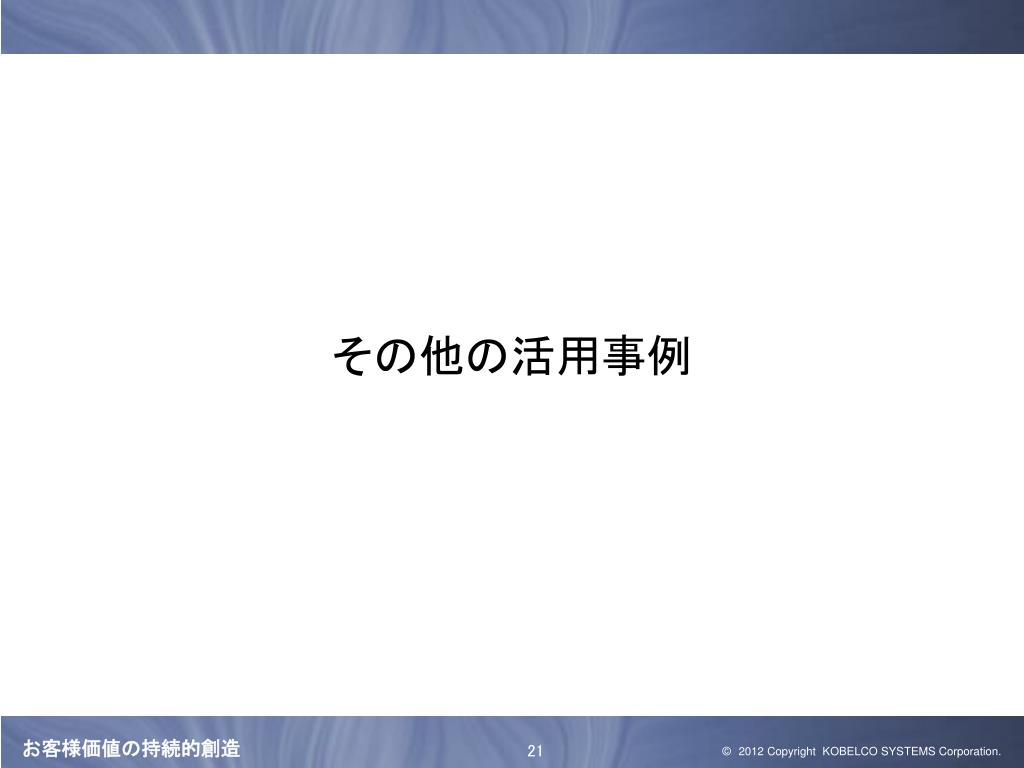 その他の活用事例

お客様価値の持続的創造

21

© 2012 Copyright KOBELCO SYSTEMS Corporation.